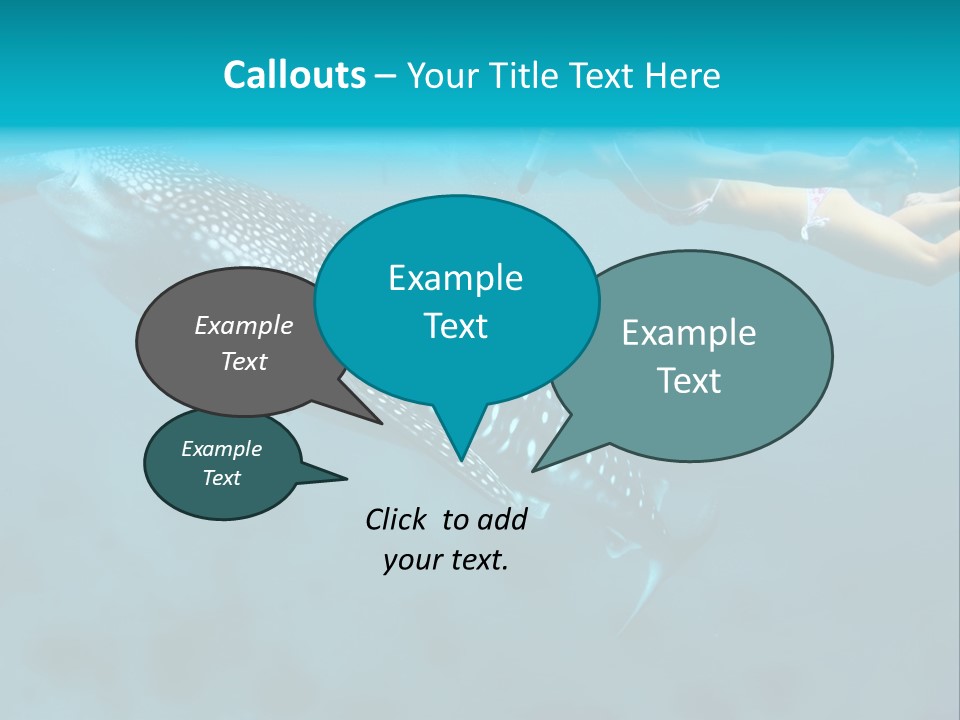 Callouts – Your Title Text Here

Example Text

Example Text

Example Text

Example Text

Click to add your text.